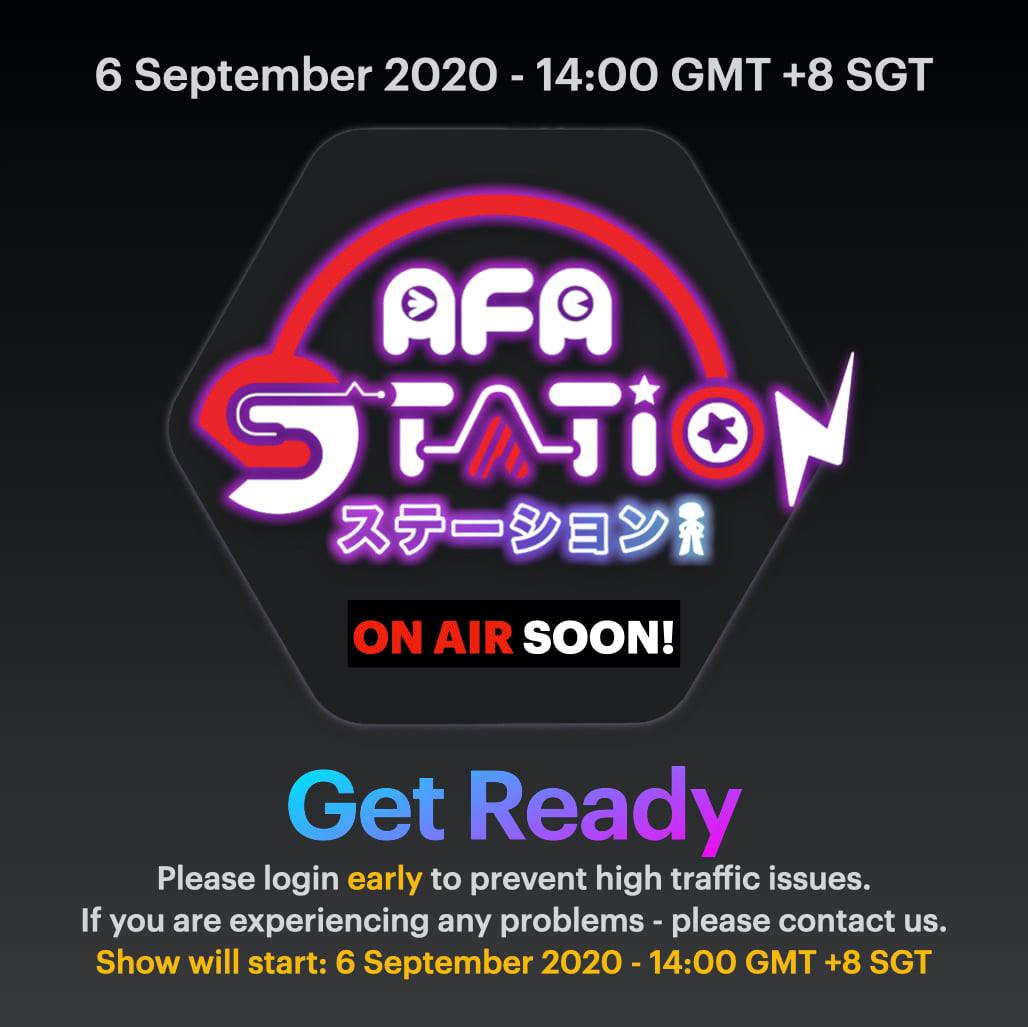 6 September 2020 - 14:00 GMT +8 SGT

AFA STATION
ステーション

ON AIR SOON!

Get Ready

Please login early to prevent high traffic issues.
If you are experiencing any problems - please contact us.
Show will start: 6 September 2020 - 14:00 GMT +8 SGT